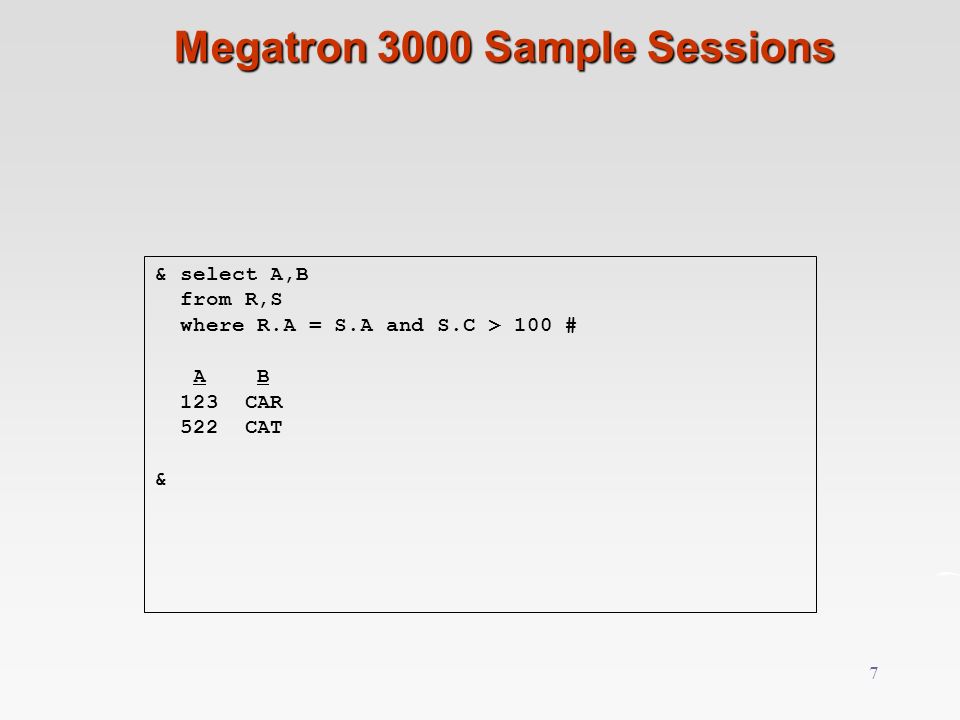 Megatron 3000 Sample Sessions

& select A,B
  from R,S
  where R.A = S.A and S.C > 100 #

   A    B
  123  CAR
  522  CAT

&

7